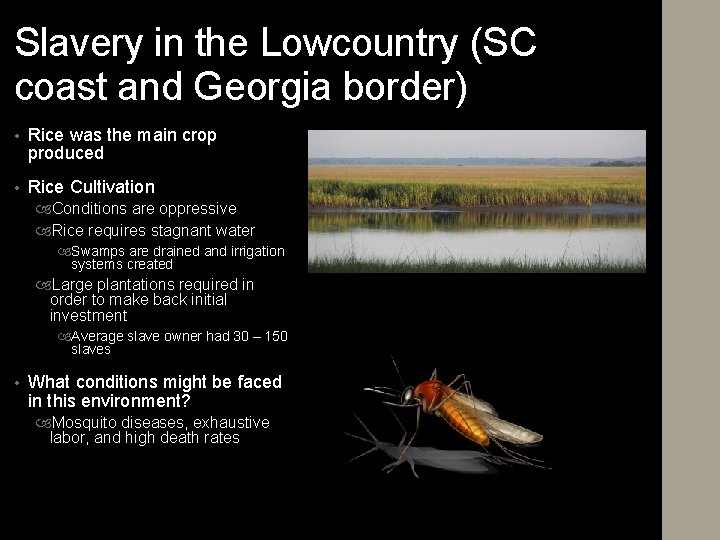 Slavery in the Lowcountry (SC coast and Georgia border)

• Rice was the main crop produced

• Rice Cultivation

Conditions are oppressive

Rice requires stagnant water

Swamps are drained and irrigation systems created

Large plantations required in order to make back initial investment

Average slave owner had 30 – 150 slaves

• What conditions might be faced in this environment?

Mosquito diseases, exhaustive labor, and high death rates